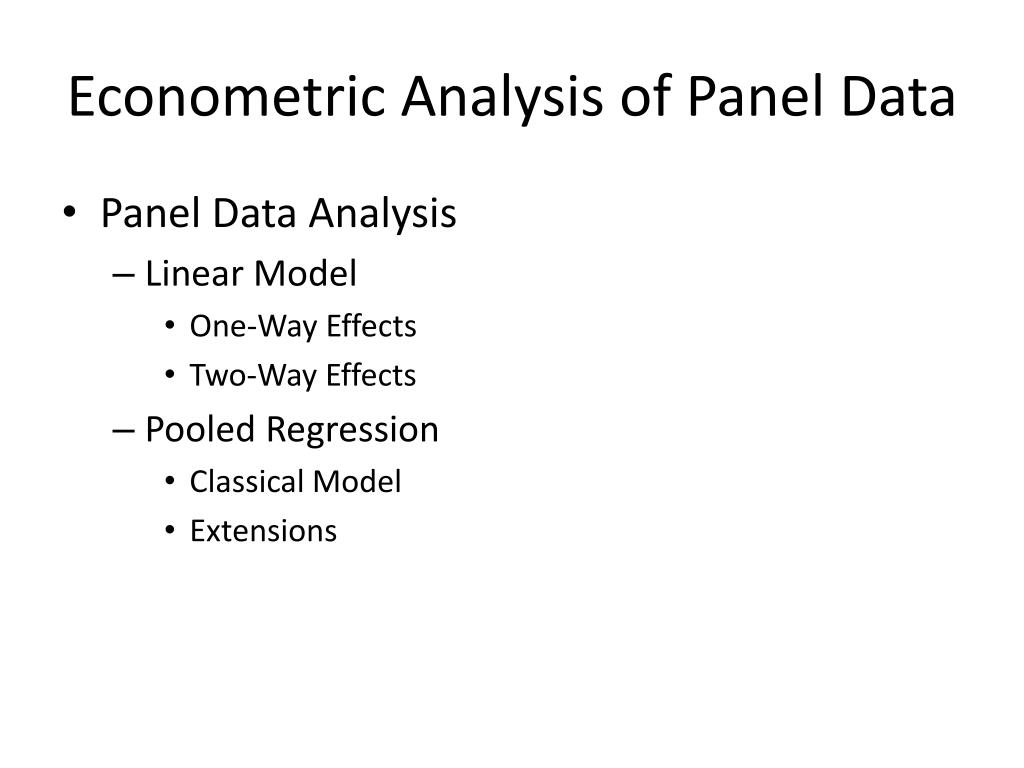 Econometric Analysis of Panel Data

• Panel Data Analysis
– Linear Model
• One-Way Effects
• Two-Way Effects
– Pooled Regression
• Classical Model
• Extensions